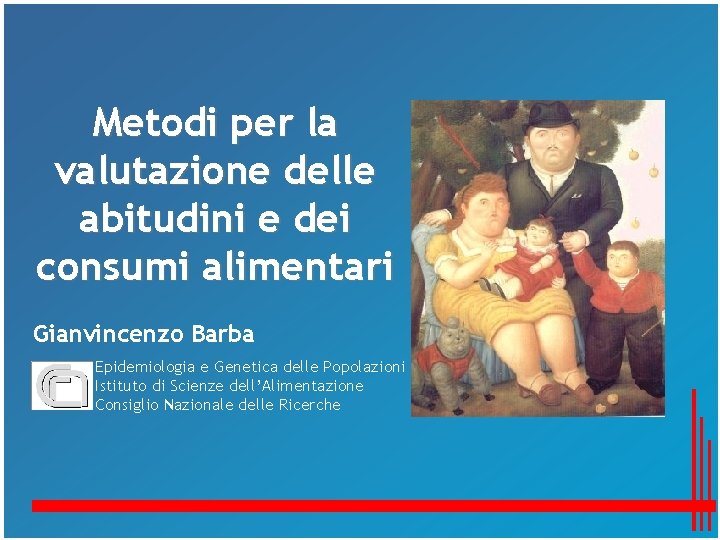 Metodi per la valutazione delle abitudini e dei consumi alimentari

Gianvincenzo Barba

Epidemiologia e Genetica delle Popolazioni
Istituto di Scienze dell'Alimentazione
Consiglio Nazionale delle Ricerche